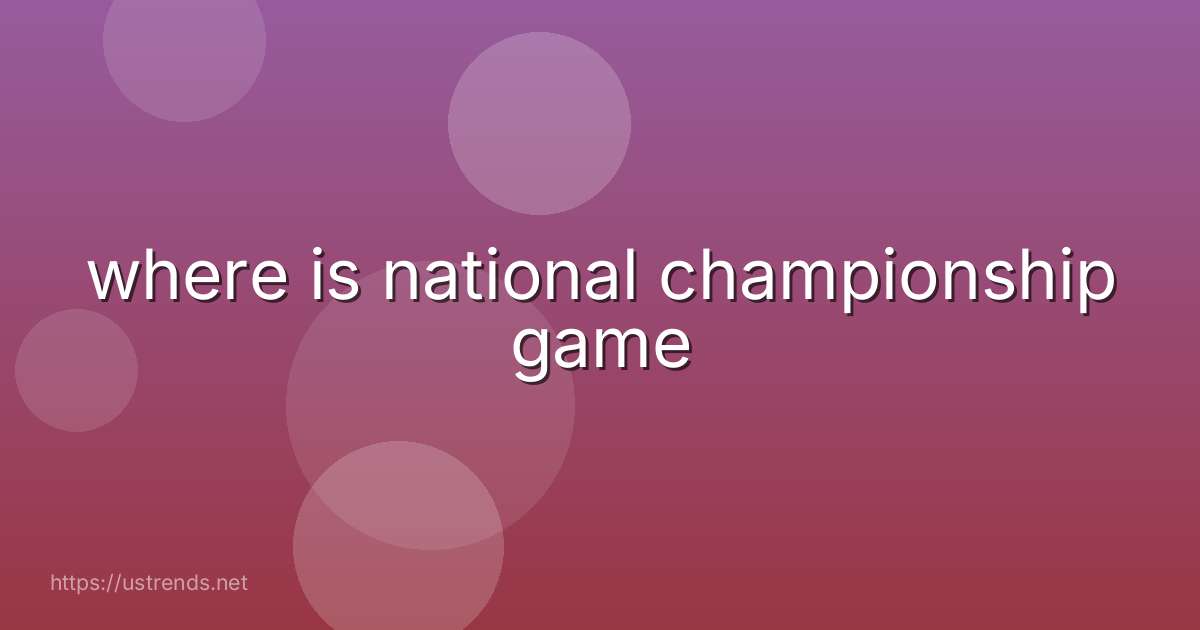 where is national championship game

https://ustrends.net